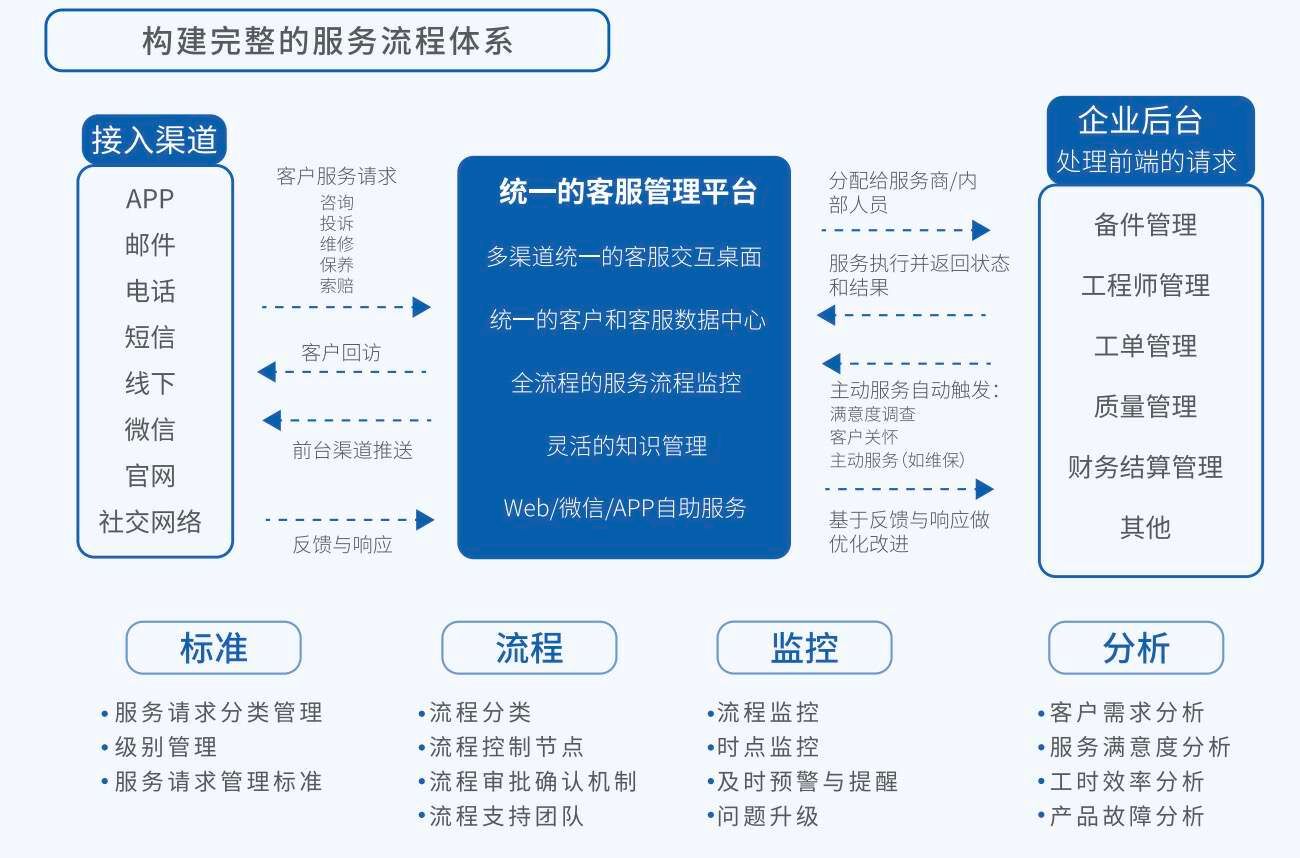 构建完整的服务流程体系

接入渠道

APP
邮件
电话
短信
线下
微信
官网
社交网络

客户服务请求
咨询
投诉
维修
保养
索赔

客户回访

前台渠道推送

反馈与响应

统一的客服管理平台

多渠道统一的客服交互桌面

统一的客户和客服数据中心

全流程的服务流程监控

灵活的知识管理

Web/微信/APP自助服务

分配给服务商/内部人员

服务执行并返回状态和结果

主动服务自动触发：
满意度调查
客户关怀
主动服务（如维保）

基于反馈与响应做优化改进

企业后台
处理前端的请求

备件管理

工程师管理

工单管理

质量管理

财务结算管理

其他

标准

•服务请求分类管理
•级别管理
•服务请求管理标准

流程

•流程分类
•流程控制节点
•流程审批确认机制
•流程支持团队

监控

•流程监控
•时点监控
•及时预警与提醒
•问题升级

分析

•客户需求分析
•服务满意度分析
•工时效率分析
•产品故障分析